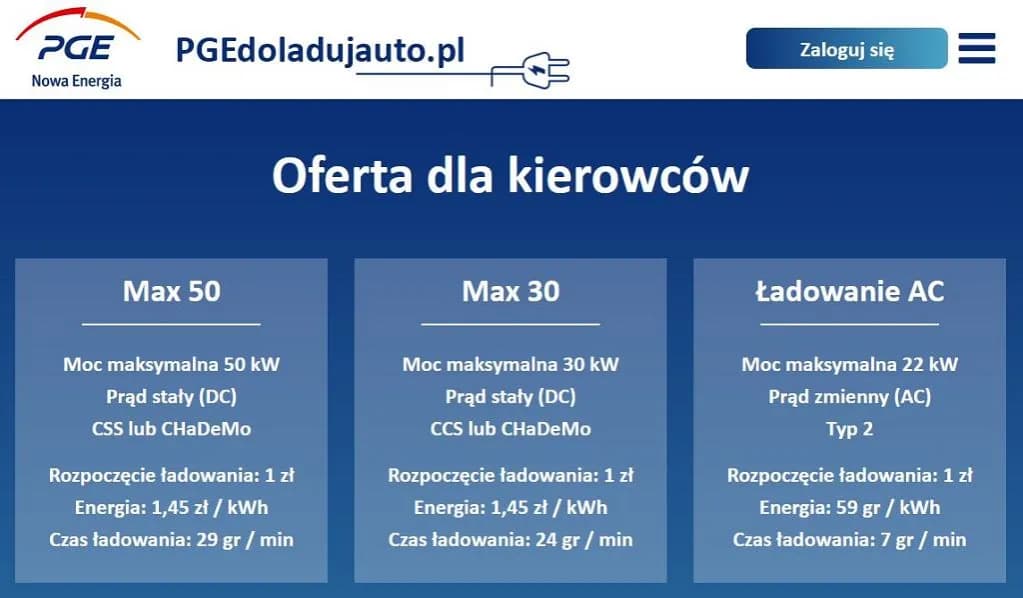 PGE
Nowa Energia

PGEdoladujauto.pl

Zaloguj się

Oferta dla kierowców

Max 50

Moc maksymalna 50 kW
Prąd stały (DC)
CSS lub CHaDeMo

Rozpoczęcie ładowania: 1 zł
Energia: 1,45 zł / kWh
Czas ładowania: 29 gr / min

Max 30

Moc maksymalna 30 kW
Prąd stały (DC)
CCS lub CHaDeMo

Rozpoczęcie ładowania: 1 zł
Energia: 1,45 zł / kWh
Czas ładowania: 24 gr / min

Ładowanie AC

Moc maksymalna 22 kW
Prąd zmienny (AC)
Typ 2

Rozpoczęcie ładowania: 1 zł
Energia: 59 gr / kWh
Czas ładowania: 7 gr / min